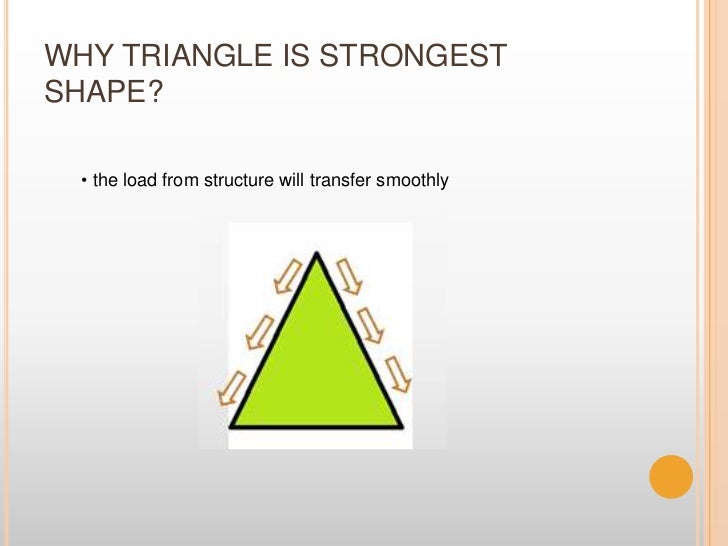 WHY TRIANGLE IS STRONGEST SHAPE?

• the load from structure will transfer smoothly